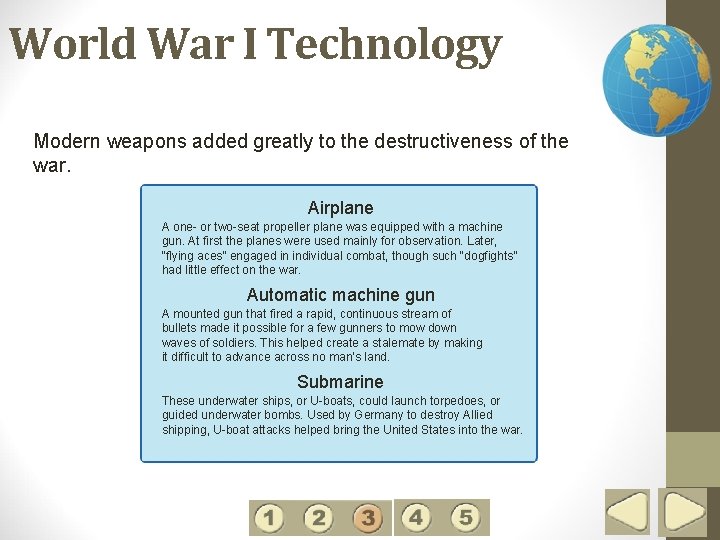 World War I Technology

Modern weapons added greatly to the destructiveness of the war.

Airplane
A one- or two-seat propeller plane was equipped with a machine gun. At first the planes were used mainly for observation. Later, "flying aces" engaged in individual combat, though such "dogfights" had little effect on the war.

Automatic machine gun
A mounted gun that fired a rapid, continuous stream of bullets made it possible for a few gunners to mow down waves of soldiers. This helped create a stalemate by making it difficult to advance across no man's land.

Submarine
These underwater ships, or U-boats, could launch torpedoes, or guided underwater bombs. Used by Germany to destroy Allied shipping, U-boat attacks helped bring the United States into the war.

1 2 3 4 5